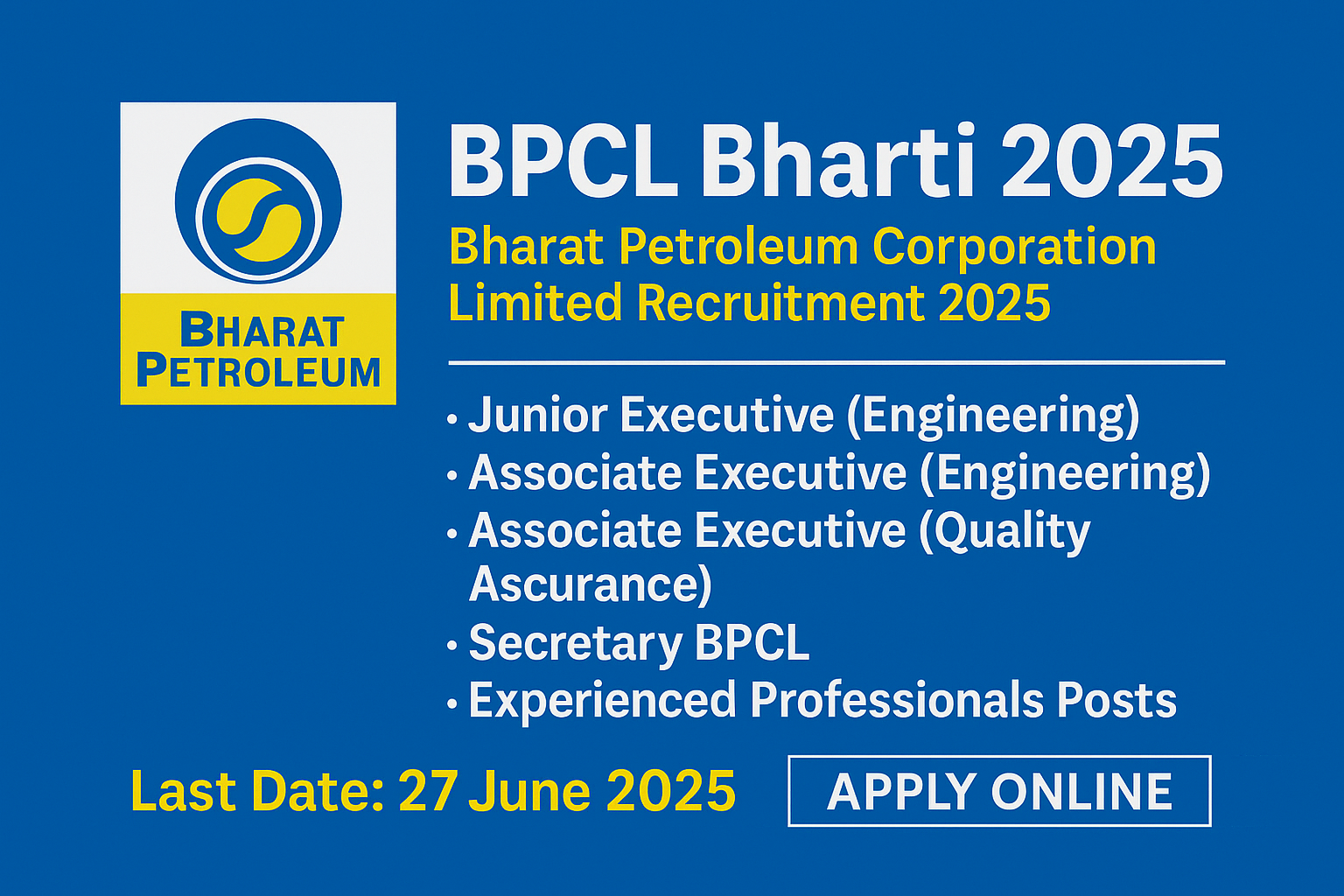 BHARAT PETROLEUM

BPCL Bharti 2025

Bharat Petroleum Corporation Limited Recruitment 2025

• Junior Executive (Engineering)
• Associate Executive (Engineering)
• Associate Executive (Quality Ascurance)
• Secretary BPCL
• Experienced Professionals Posts

Last Date: 27 June 2025

APPLY ONLINE